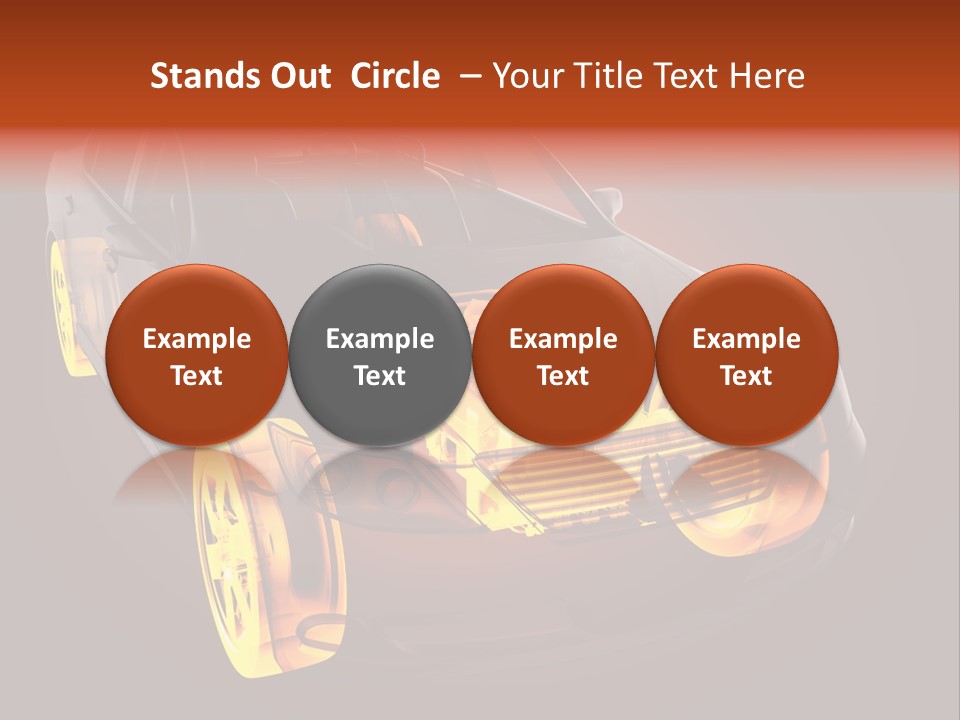 Stands Out Circle – Your Title Text Here

Example Text

Example Text

Example Text

Example Text